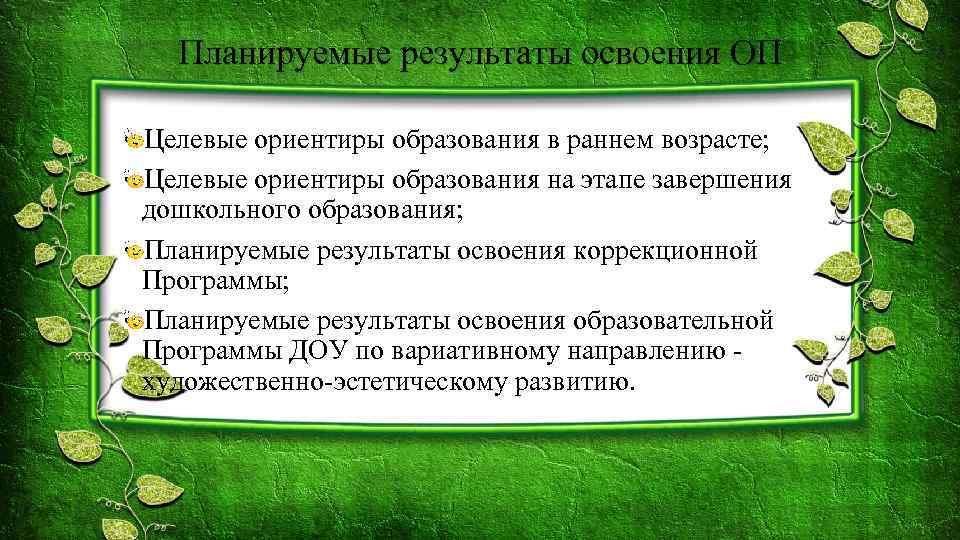 Планируемые результаты освоения ОП

Целевые ориентиры образования в раннем возрасте;

Целевые ориентиры образования на этапе завершения дошкольного образования;

Планируемые результаты освоения коррекционной Программы;

Планируемые результаты освоения образовательной Программы ДОУ по вариативному направлению - художественно-эстетическому развитию.